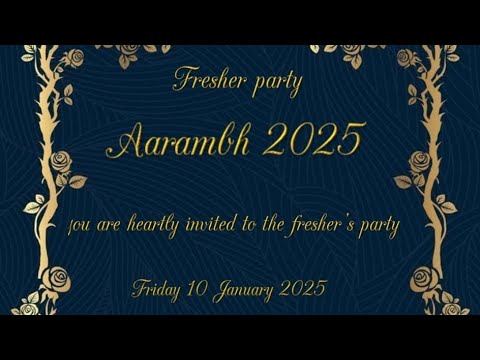 Fresher party

Aarambh 2025

you are heartly invited to the fresher's party

Friday 10 January 2025